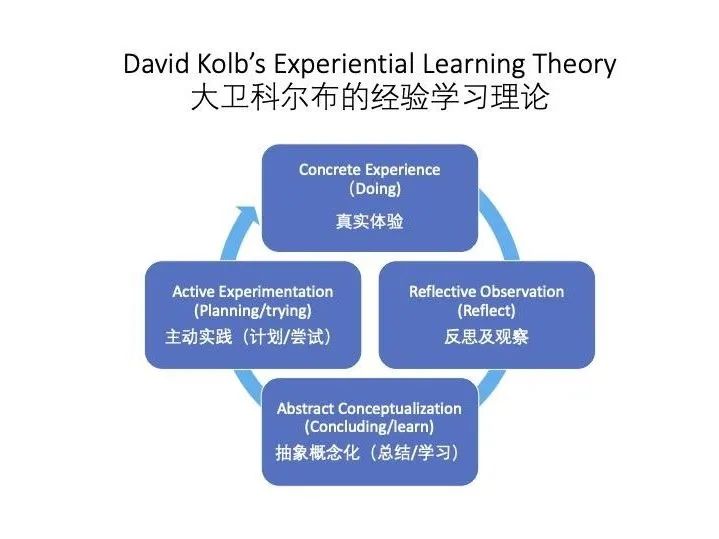 David Kolb's Experiential Learning Theory
大卫科尔布的经验学习理论

Concrete Experience
(Doing)
真实体验

Reflective Observation
(Reflect)
反思及观察

Abstract Conceptualization
(Concluding/learn)
抽象概念化（总结/学习）

Active Experimentation
(Planning/trying)
主动实践（计划/尝试）